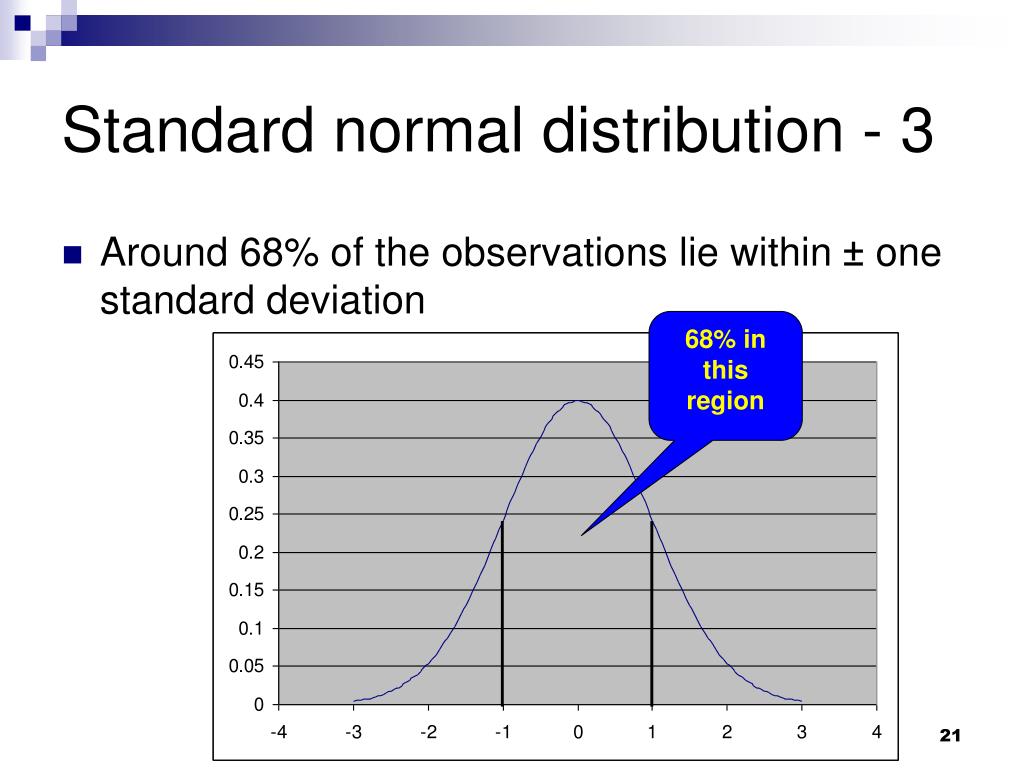 Standard normal distribution - 3

Around 68% of the observations lie within ± one standard deviation

68% in this region

0.45
0.4
0.35
0.3
0.25
0.2
0.15
0.1
0.05
0

-4 -3 -2 -1 0 1 2 3 4

21